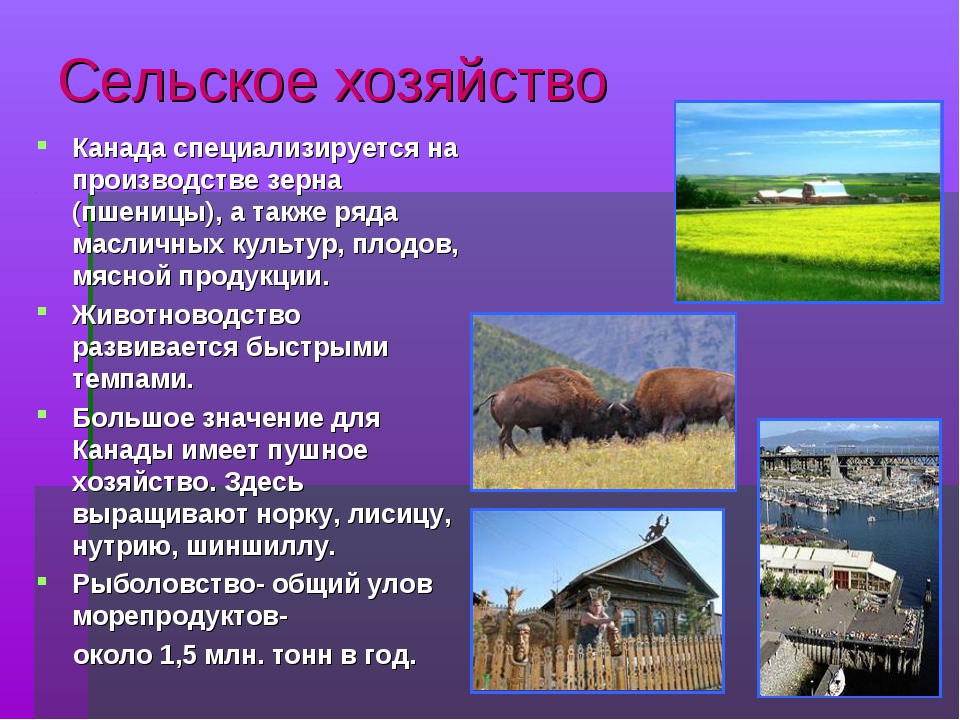 Сельское хозяйство

Канада специализируется на производстве зерна (пшеницы), а также ряда масличных культур, плодов, мясной продукции.

Животноводство развивается быстрыми темпами.

Большое значение для Канады имеет пушное хозяйство. Здесь выращивают норку, лисицу, нутрию, шиншиллу.

Рыболовство- общий улов морепродуктов-

около 1,5 млн. тонн в год.